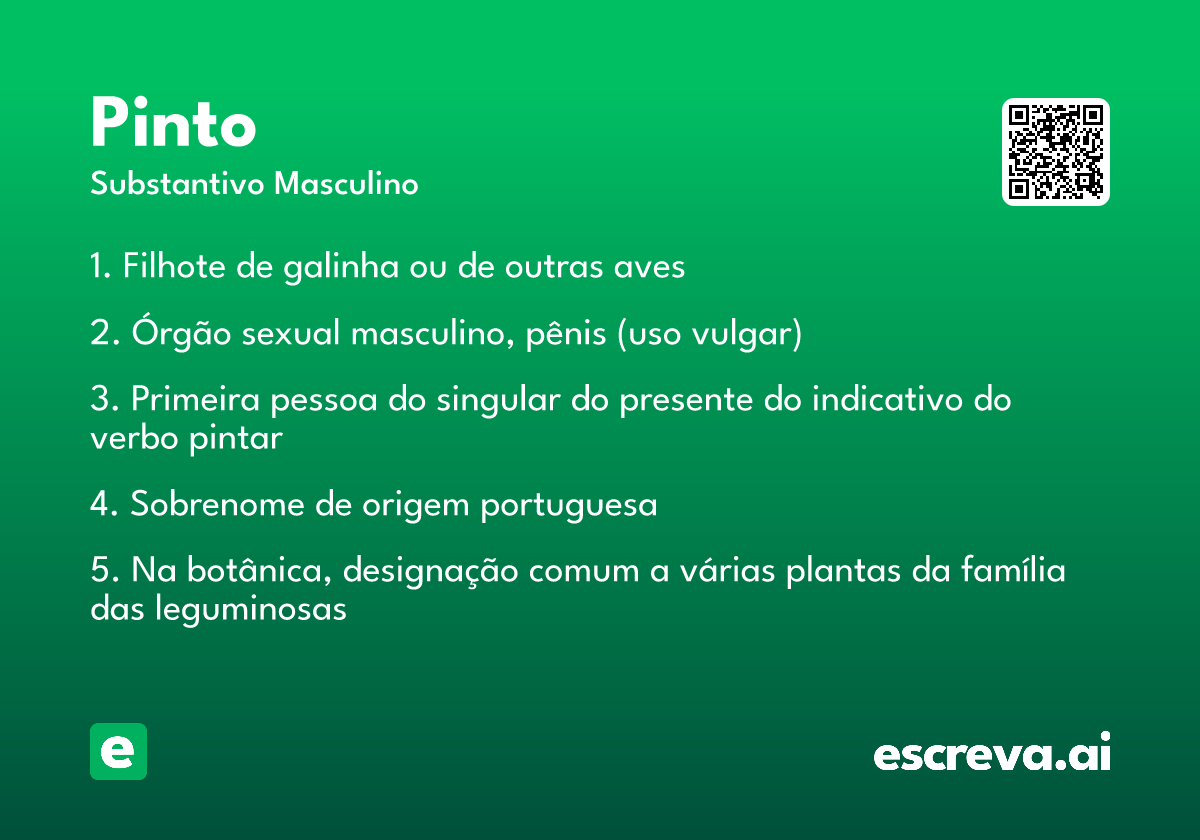 Pinto
Substantivo Masculino

1. Filhote de galinha ou de outras aves

2. Órgão sexual masculino, pênis (uso vulgar)

3. Primeira pessoa do singular do presente do indicativo do verbo pintar

4. Sobrenome de origem portuguesa

5. Na botânica, designação comum a várias plantas da família das leguminosas

e

escreva.ai